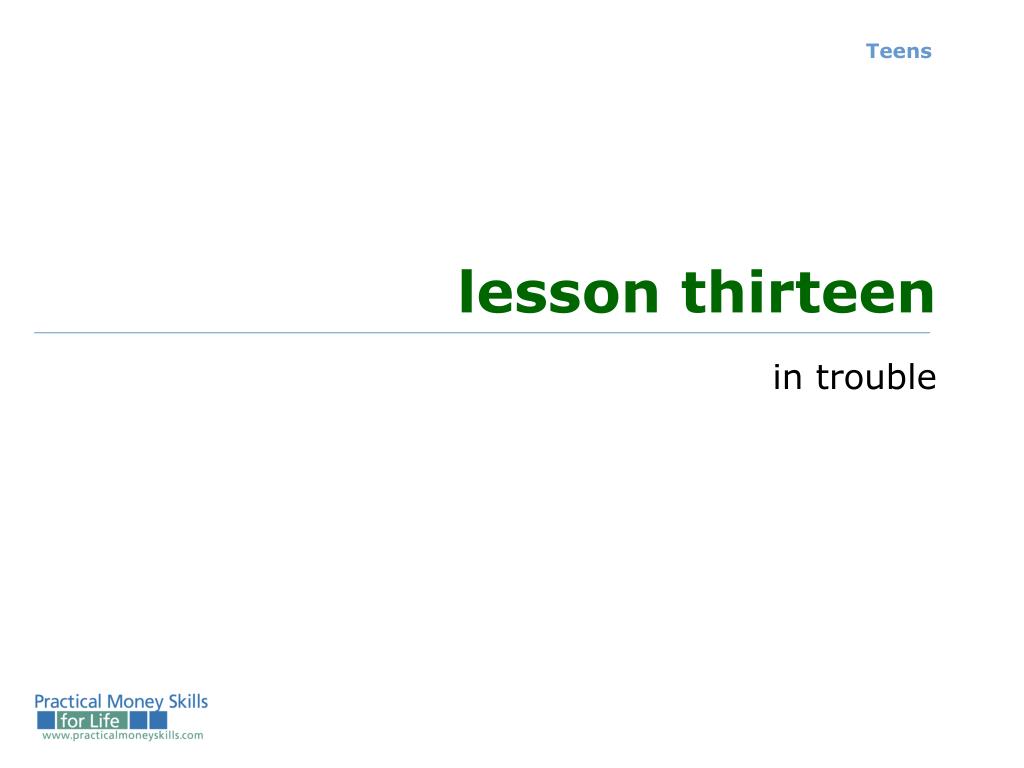 Teens

lesson thirteen

in trouble

Practical Money Skills
for Life
www.practicalmoneyskills.com